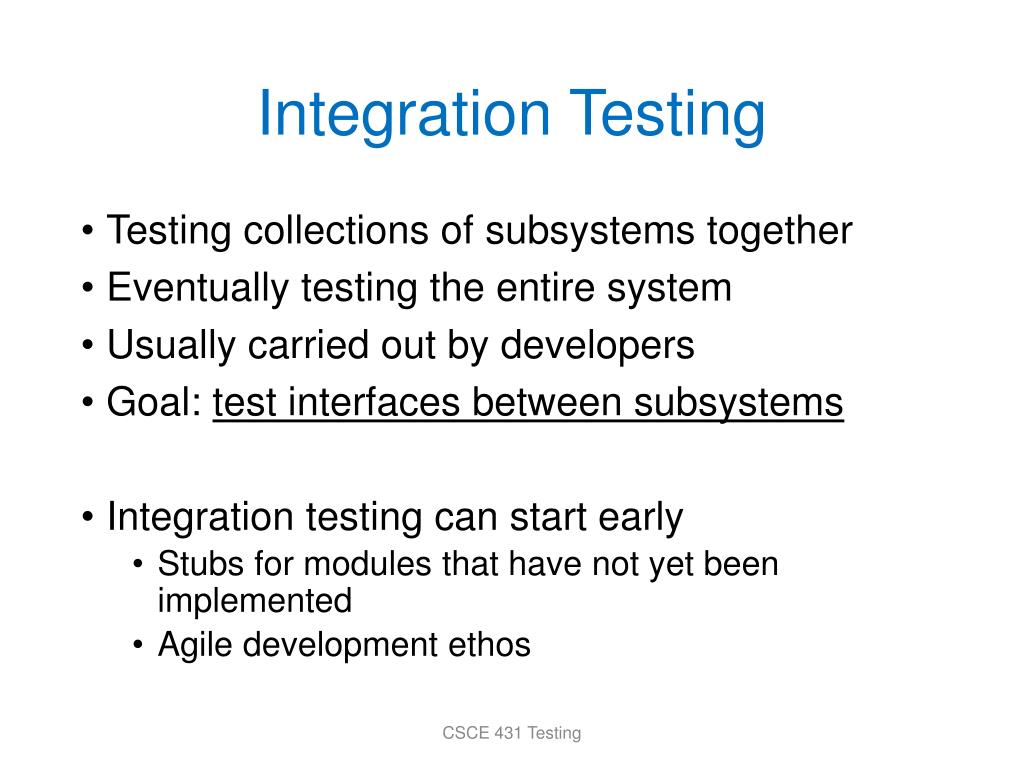 Integration Testing

• Testing collections of subsystems together
• Eventually testing the entire system
• Usually carried out by developers
• Goal: test interfaces between subsystems

• Integration testing can start early
  • Stubs for modules that have not yet been implemented
  • Agile development ethos

CSCE 431 Testing